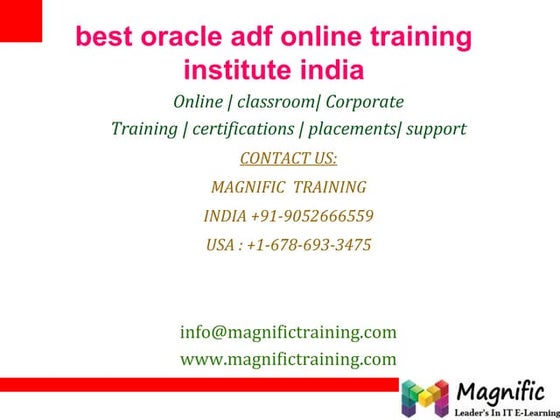 best oracle adf online training institute india

Online | classroom| Corporate Training | certifications | placements| support

CONTACT US:

MAGNIFIC TRAINING

INDIA +91-9052666559

USA : +1-678-693-3475

info@magnifictraining.com
www.magnifictraining.com

Magnific
Leader's In IT E-Learning